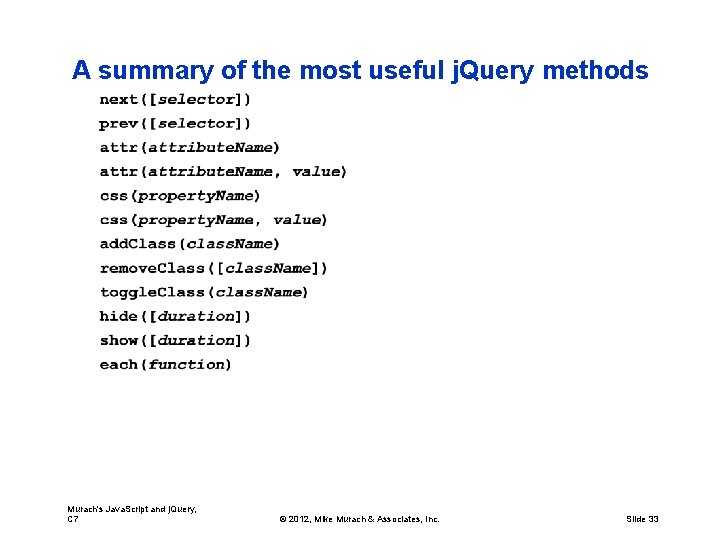 A summary of the most useful jQuery methods

next([selector])
prev([selector])
attr(attributeName)
attr(attributeName, value)
css(propertyName)
css(propertyName, value)
addClass(className)
removeClass([className])
toggleClass(className)
hide([duration])
show([duration])
each(function)

Murach's JavaScript and jQuery, C7

© 2012, Mike Murach & Associates, Inc.

Slide 33